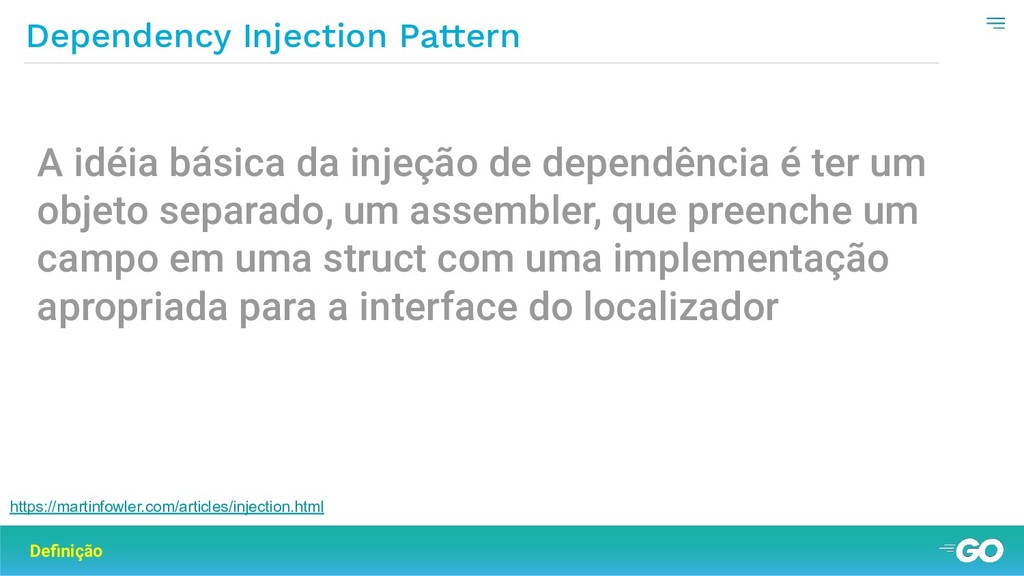 Dependency Injection Pattern

A idéia básica da injeção de dependência é ter um objeto separado, um assembler, que preenche um campo em uma struct com uma implementação apropriada para a interface do localizador

https://martinfowler.com/articles/injection.html

Definição

GO